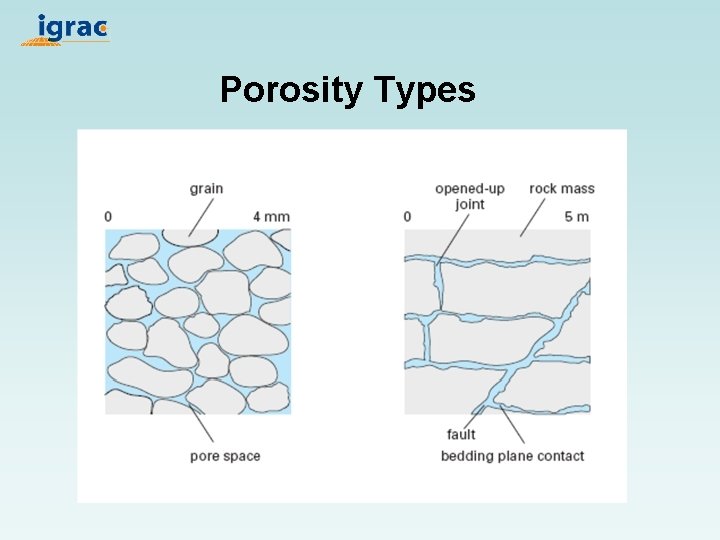 igrac

Porosity Types

grain
0
4 mm
pore space

opened-up joint
rock mass
0
5 m
fault
bedding plane contact